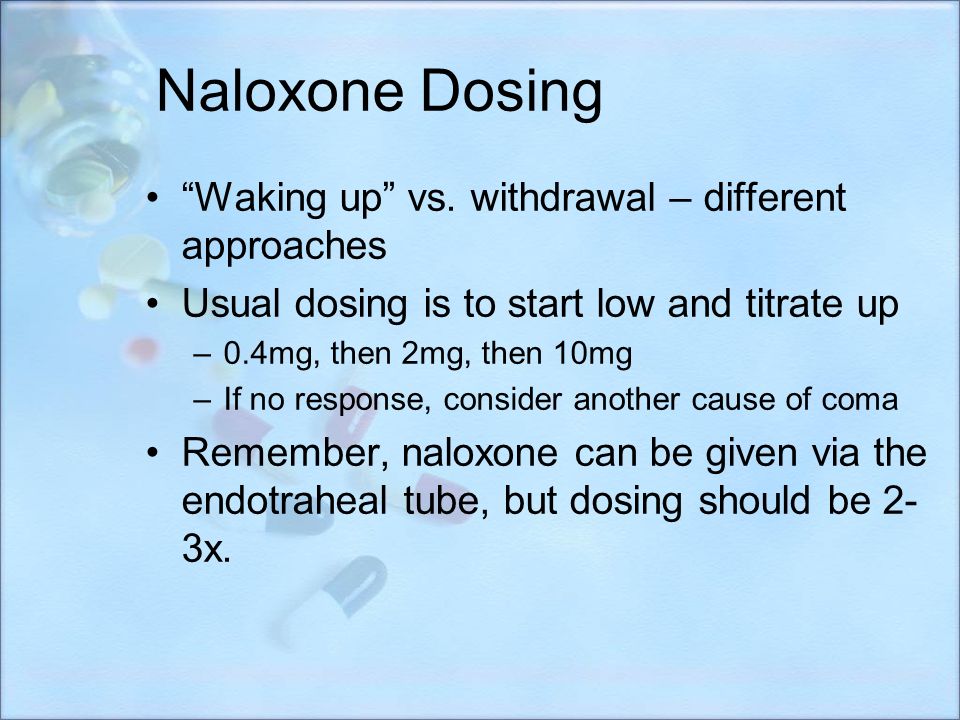 Naloxone Dosing

• “Waking up” vs. withdrawal – different approaches
• Usual dosing is to start low and titrate up
– 0.4mg, then 2mg, then 10mg
– If no response, consider another cause of coma
• Remember, naloxone can be given via the endotraheal tube, but dosing should be 2-3x.